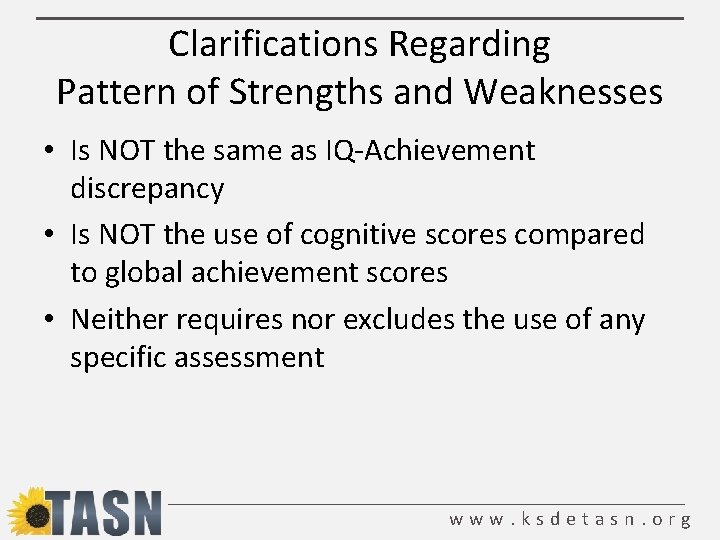 Clarifications Regarding Pattern of Strengths and Weaknesses

• Is NOT the same as IQ-Achievement discrepancy

• Is NOT the use of cognitive scores compared to global achievement scores

• Neither requires nor excludes the use of any specific assessment

TASN

www.ksdetasn.org